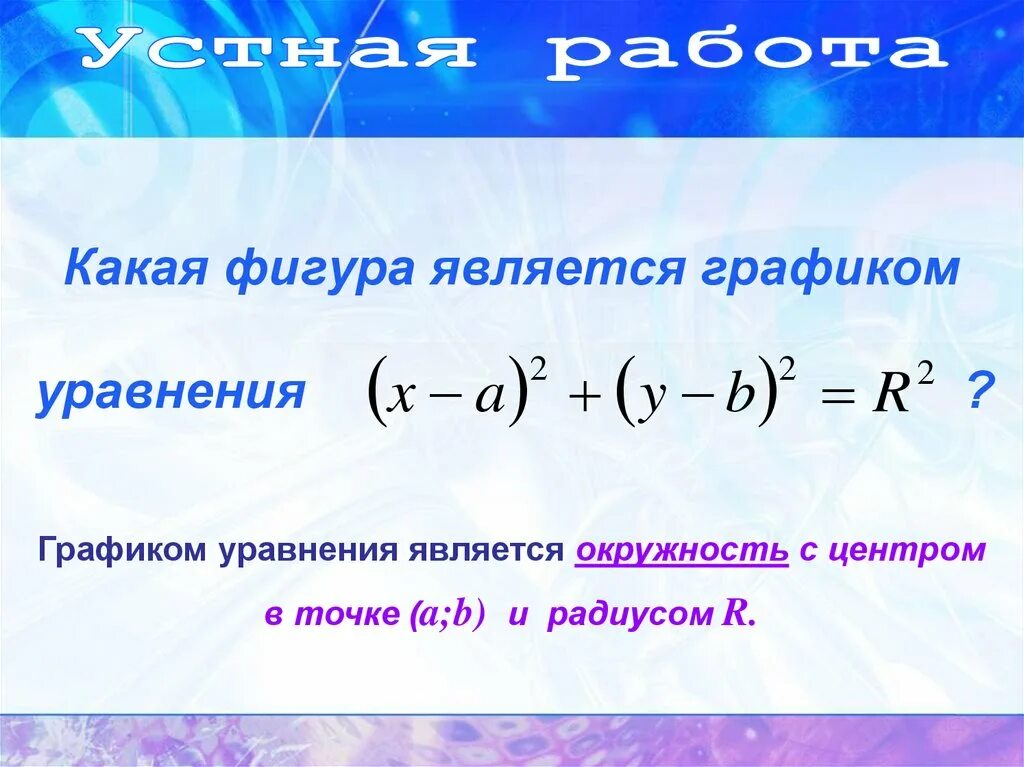 Устная работа

Какая фигура является графиком

уравнения $(x-a)^2+(y-b)^2=R^2$ ?

Графиком уравнения является окружность с центром в точке $(a;b)$ и радиусом $R$.